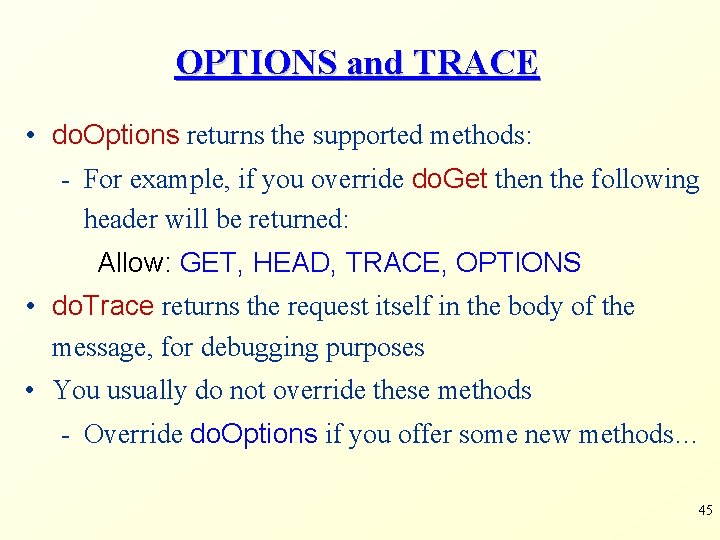 OPTIONS and TRACE

• doOptions returns the supported methods:
  - For example, if you override doGet then the following header will be returned:
    Allow: GET, HEAD, TRACE, OPTIONS
• doTrace returns the request itself in the body of the message, for debugging purposes
• You usually do not override these methods
  - Override doOptions if you offer some new methods…

45